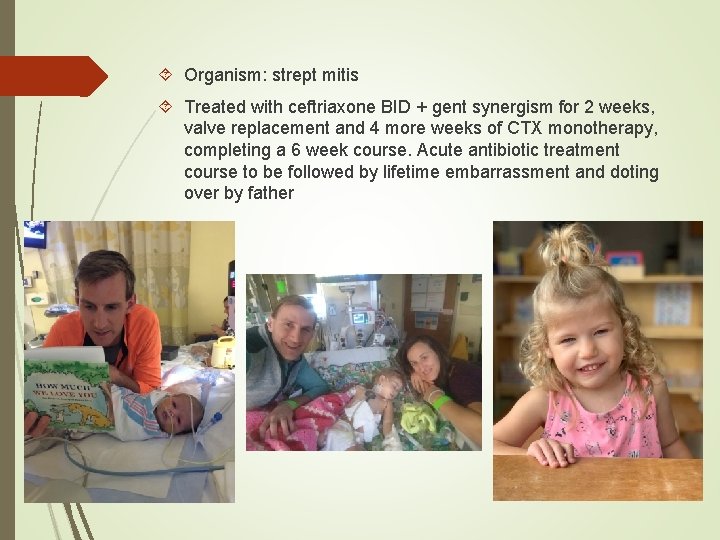 Organism: strept mitis

Treated with ceftriaxone BID + gent synergism for 2 weeks, valve replacement and 4 more weeks of CTX monotherapy, completing a 6 week course. Acute antibiotic treatment course to be followed by lifetime embarrassment and doting over by father

HOW MUCH WE LOVE YOU